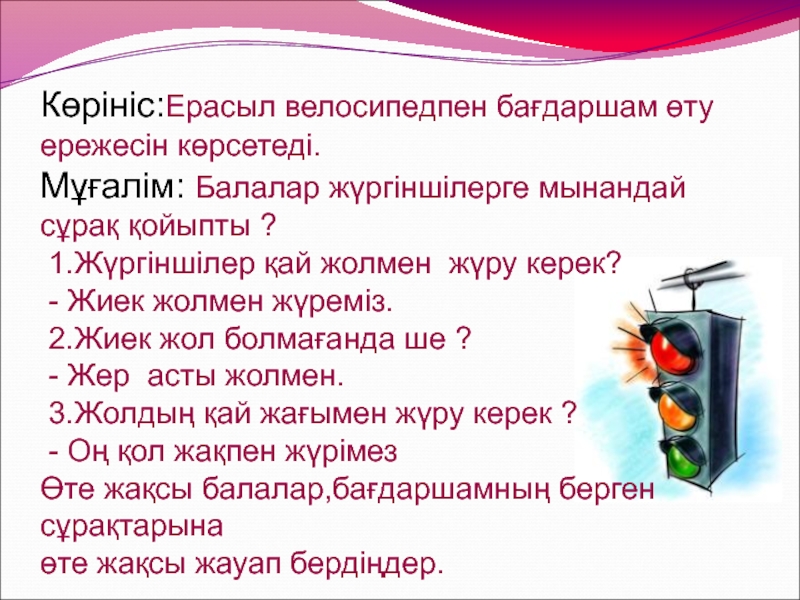 Көрініс:Ерасыл велосипедпен бағдаршам өту ережесін көрсетеді.
Мұғалім: Балалар жүргіншілерге мынандай сұрақ қойыпты ?
1.Жүргіншілер қай жолмен жүру керек?
- Жиек жолмен жүреміз.
2.Жиек жол болмағанда ше ?
- Жер асты жолмен.
3.Жолдың қай жағымен жүру керек ?
- Оң қол жақпен жүрімез
Өте жақсы балалар,бағдаршамның берген сұрақтарына
өте жақсы жауап бердіңдер.